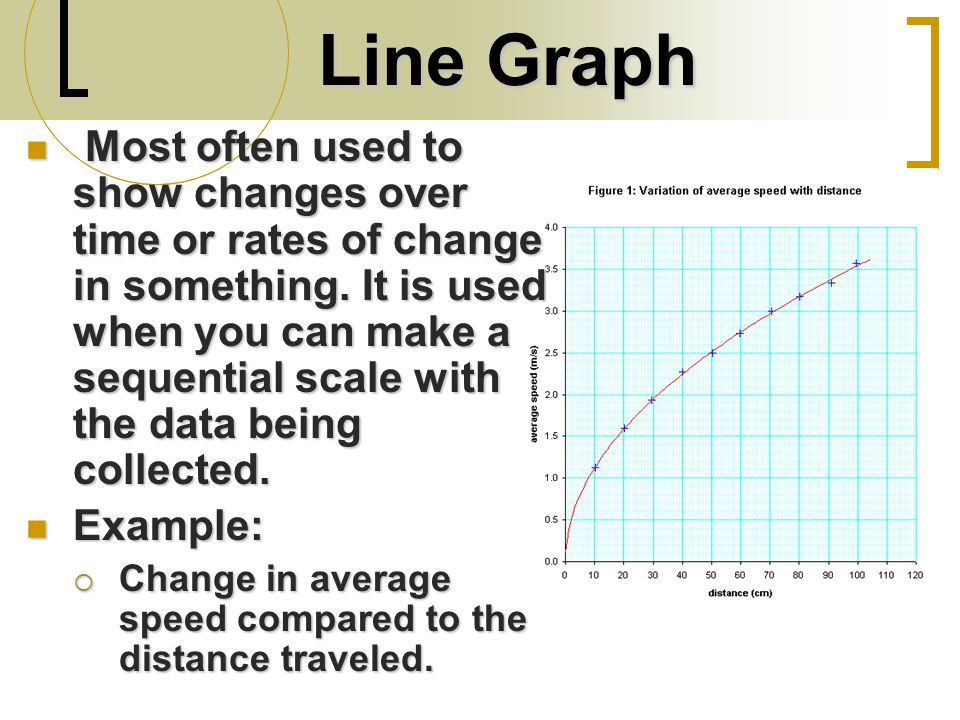 Line Graph

Most often used to show changes over time or rates of change in something. It is used when you can make a sequential scale with the data being collected.

Example:

Change in average speed compared to the distance traveled.

Figure 1: Variation of average speed with distance

average speed (m/s)

4.0
3.5
3.0
2.5
2.0
1.5
1.0
0.5
0.0

0 10 20 30 40 50 60 70 80 90 100 110 120

distance (cm)